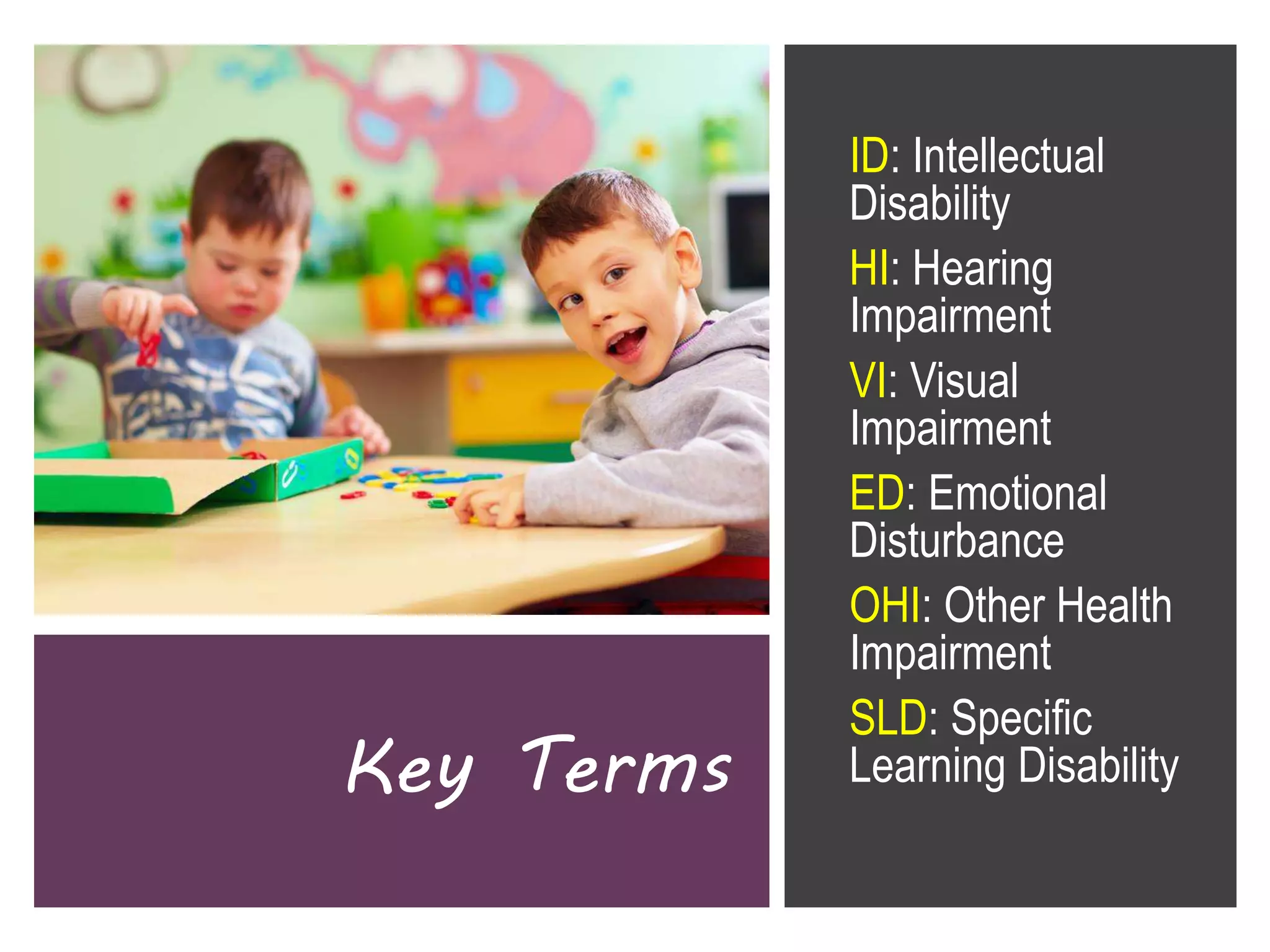 Key Terms

ID: Intellectual Disability

HI: Hearing Impairment

VI: Visual Impairment

ED: Emotional Disturbance

OHI: Other Health Impairment

SLD: Specific Learning Disability